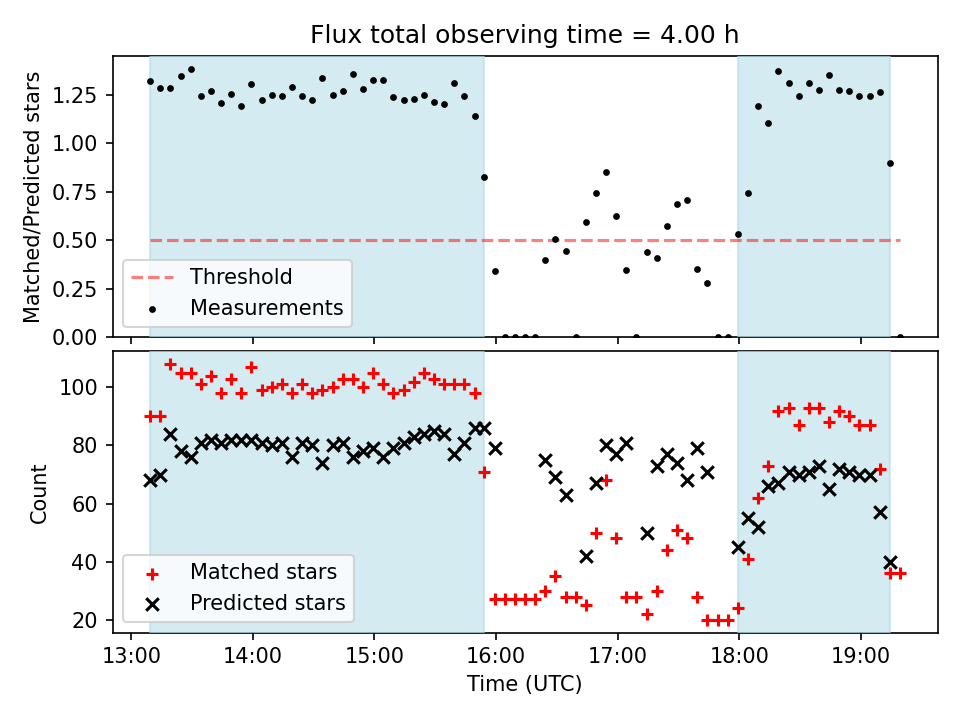 Flux total observing time = 4.00 h

Matched/Predicted stars

1.25
1.00
0.75
0.50
0.25
0.00

Threshold
Measurements

Count

100
80
60
40
20

Matched stars
Predicted stars

13:00
14:00
15:00
16:00
17:00
18:00
19:00

Time (UTC)